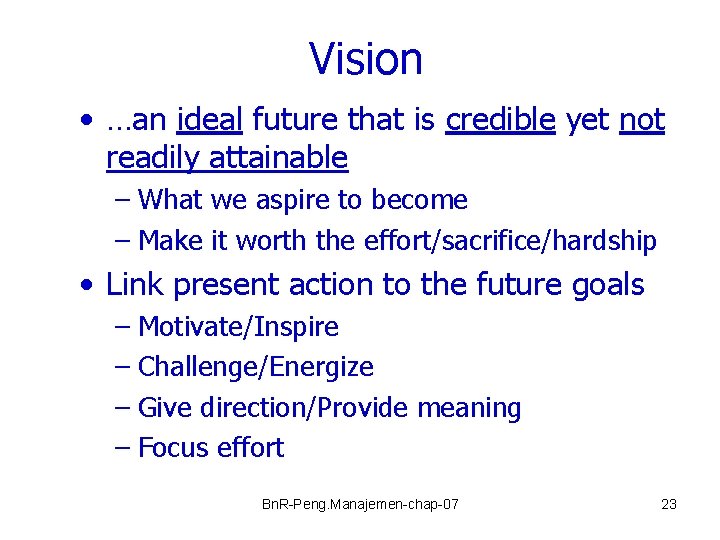 Vision

• …an ideal future that is credible yet not readily attainable
– What we aspire to become
– Make it worth the effort/sacrifice/hardship
• Link present action to the future goals
– Motivate/Inspire
– Challenge/Energize
– Give direction/Provide meaning
– Focus effort

BnR-Peng.Manajemen-chap-07

23